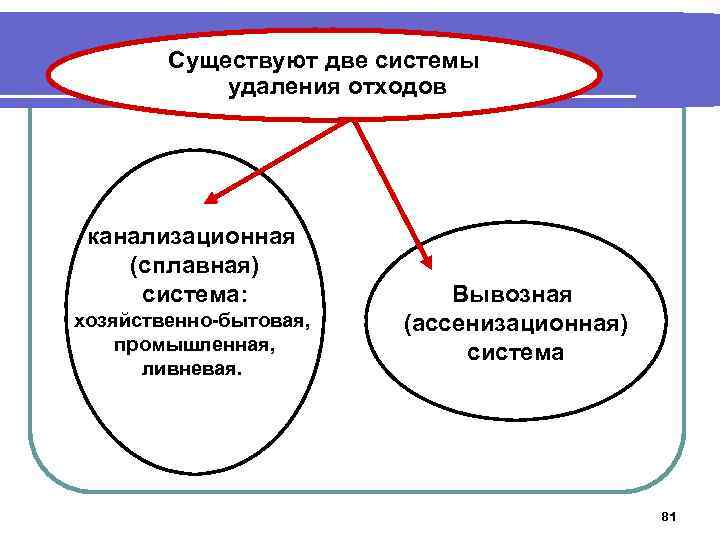 Существуют две системы удаления отходов

канализационная (сплавная) система: хозяйственно-бытовая, промышленная, ливневая.

Вывозная (ассенизационная) система

81